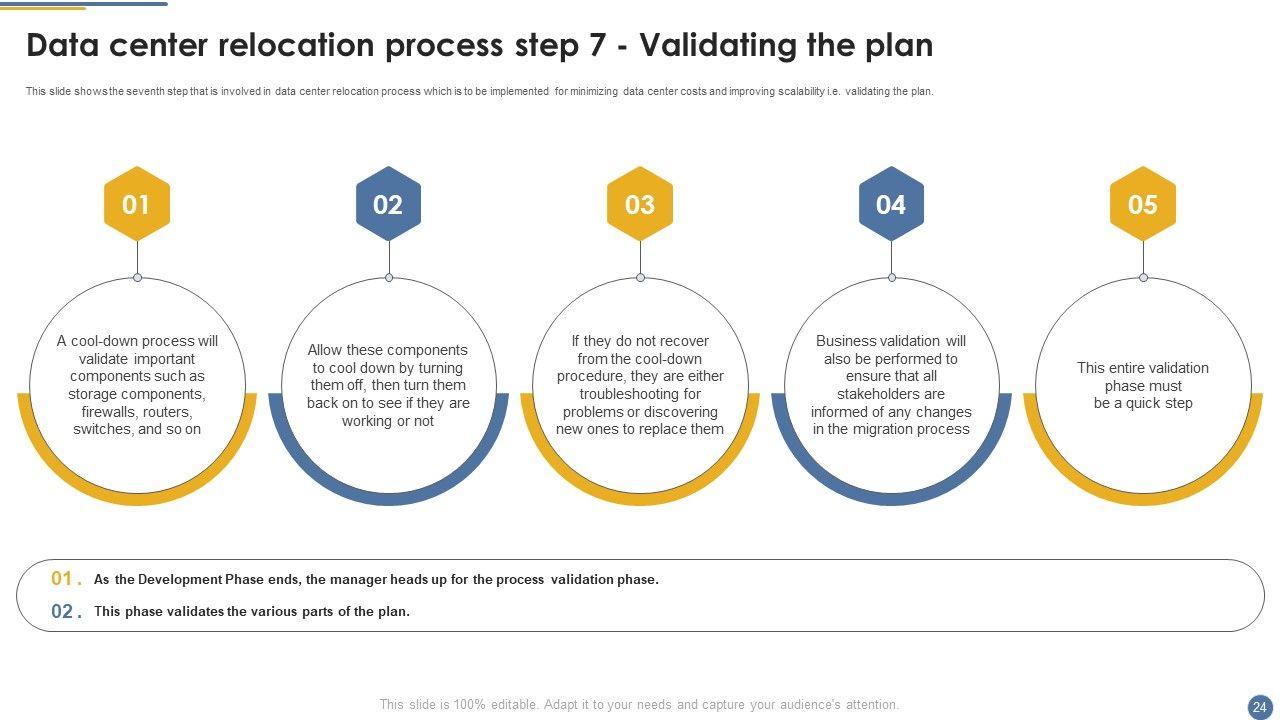 Data center relocation process step 7 - Validating the plan

This slide shows the seventh step that is involved in data center relocation process which is to be implemented for minimizing data center costs and improving scalability i.e. validating the plan.

01

A cool-down process will validate important components such as storage components, firewalls, routers, switches, and so on

02

Allow these components to cool down by turning them off, then turn them back on to see if they are working or not

03

If they do not recover from the cool-down procedure, they are either troubleshooting for problems or discovering new ones to replace them

04

Business validation will also be performed to ensure that all stakeholders are informed of any changes in the migration process

05

This entire validation phase must be a quick step

01. As the Development Phase ends, the manager heads up for the process validation phase.

02. This phase validates the various parts of the plan.

This slide is 100% editable. Adapt it to your needs and capture your audience's attention.

24